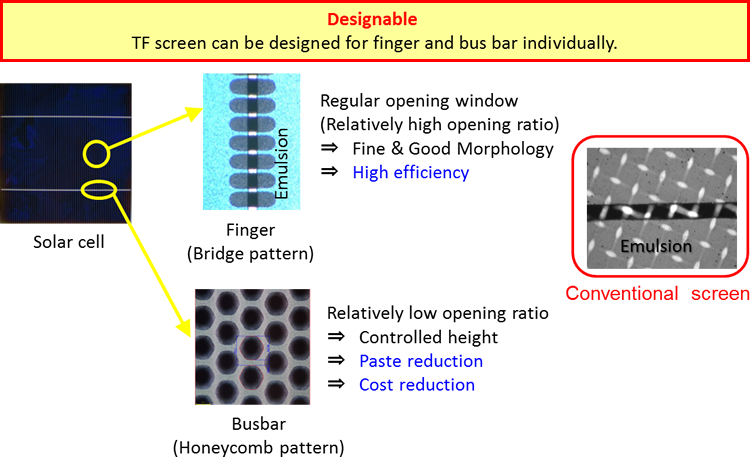 Designable
TF screen can be designed for finger and bus bar individually.

Solar cell

Emulsion

Finger
(Bridge pattern)

Regular opening window
(Relatively high opening ratio)
⇒ Fine & Good Morphology
⇒ High efficiency

Emulsion

Conventional screen

Busbar
(Honeycomb pattern)

Relatively low opening ratio
⇒ Controlled height
⇒ Paste reduction
⇒ Cost reduction